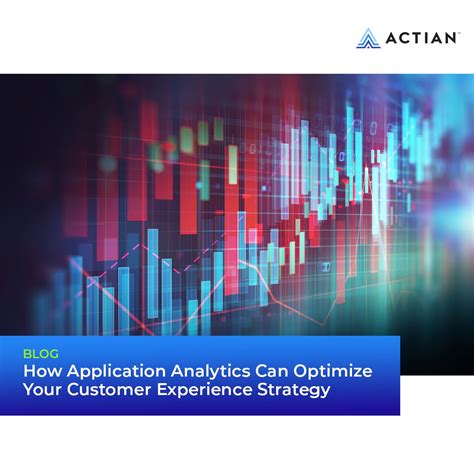 ACTIAN™

BLOG
How Application Analytics Can Optimize Your Customer Experience Strategy